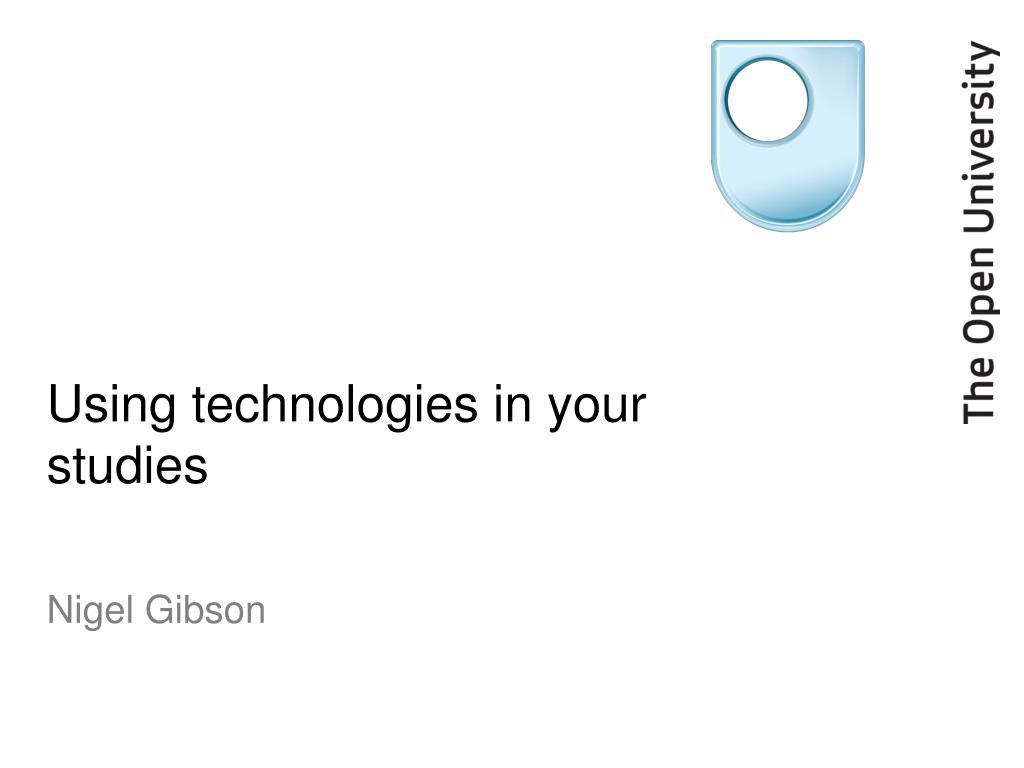 The Open University

Using technologies in your studies

Nigel Gibson